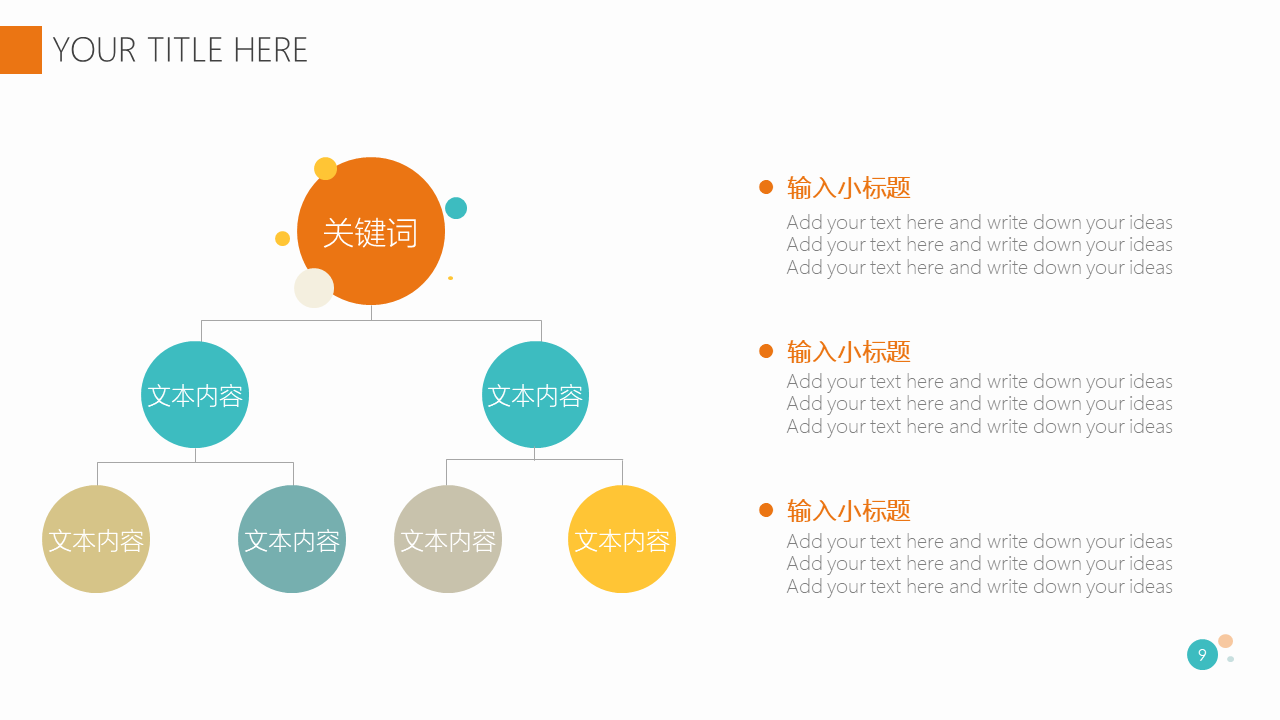 YOUR TITLE HERE

关键词

文本内容

文本内容

文本内容

文本内容

文本内容

文本内容

输入小标题
Add your text here and write down your ideas
Add your text here and write down your ideas
Add your text here and write down your ideas

输入小标题
Add your text here and write down your ideas
Add your text here and write down your ideas
Add your text here and write down your ideas

输入小标题
Add your text here and write down your ideas
Add your text here and write down your ideas
Add your text here and write down your ideas

9